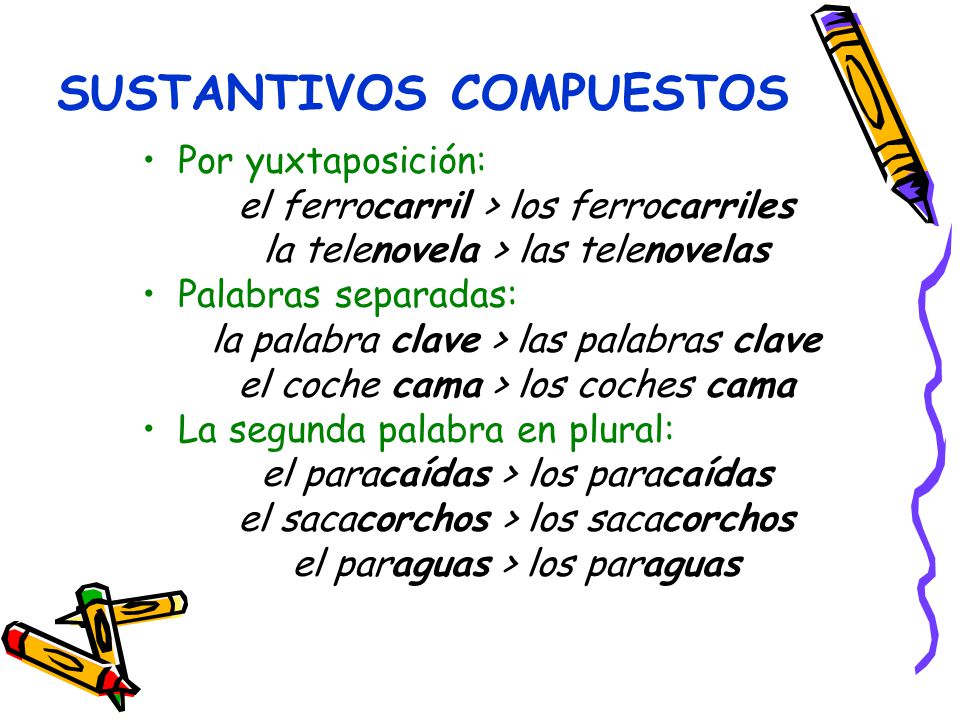 SUSTANTIVOS COMPUESTOS

• Por yuxtaposición:
el ferrocarril > los ferrocarriles
la telenovela > las telenovelas
• Palabras separadas:
la palabra clave > las palabras clave
el coche cama > los coches cama
• La segunda palabra en plural:
el paracaídas > los paracaídas
el sacacorchos > los sacacorchos
el paraguas > los paraguas